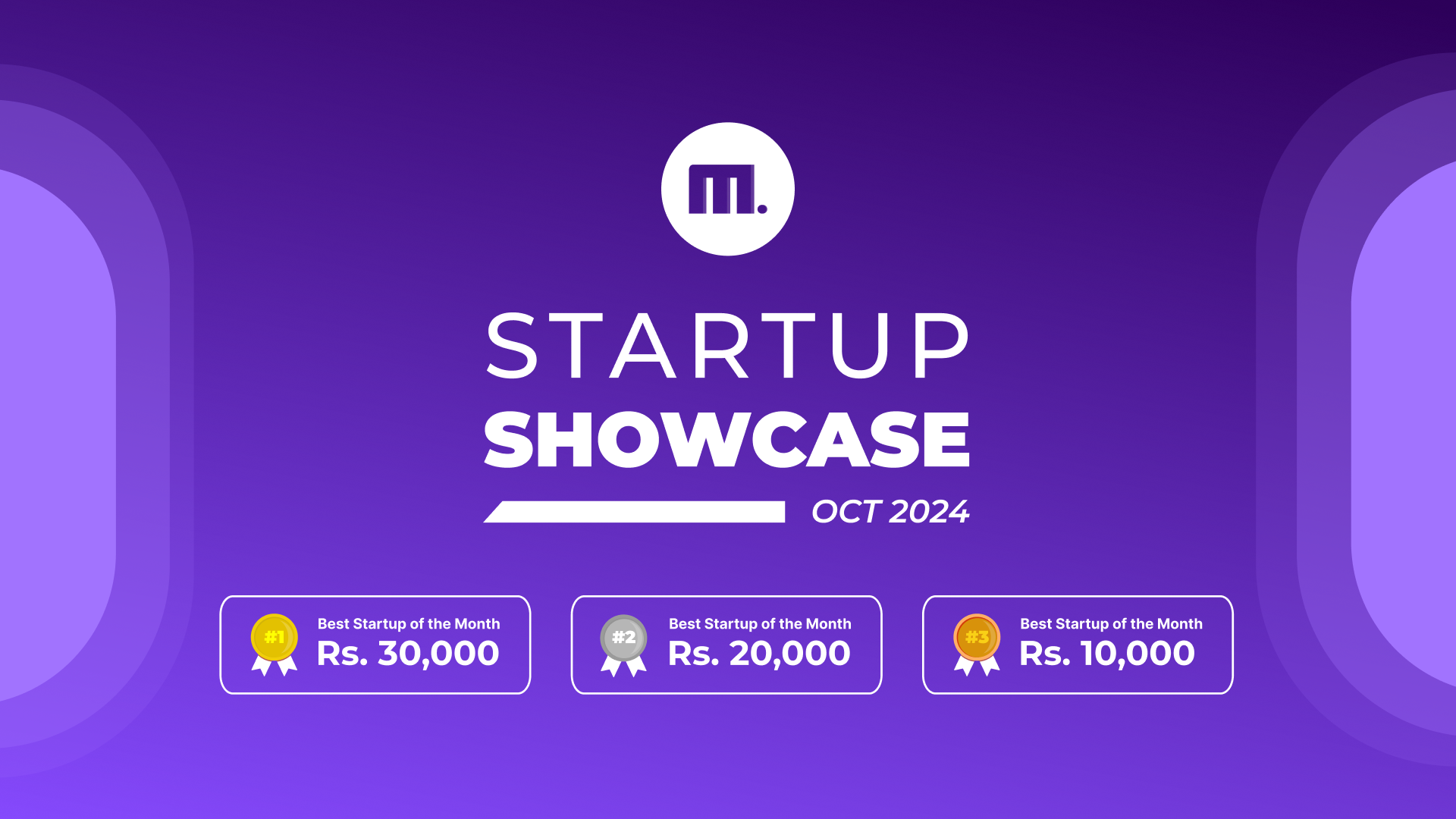 m.

STARTUP
SHOWCASE

OCT 2024

#1 Best Startup of the Month
Rs. 30,000

#2 Best Startup of the Month
Rs. 20,000

#3 Best Startup of the Month
Rs. 10,000